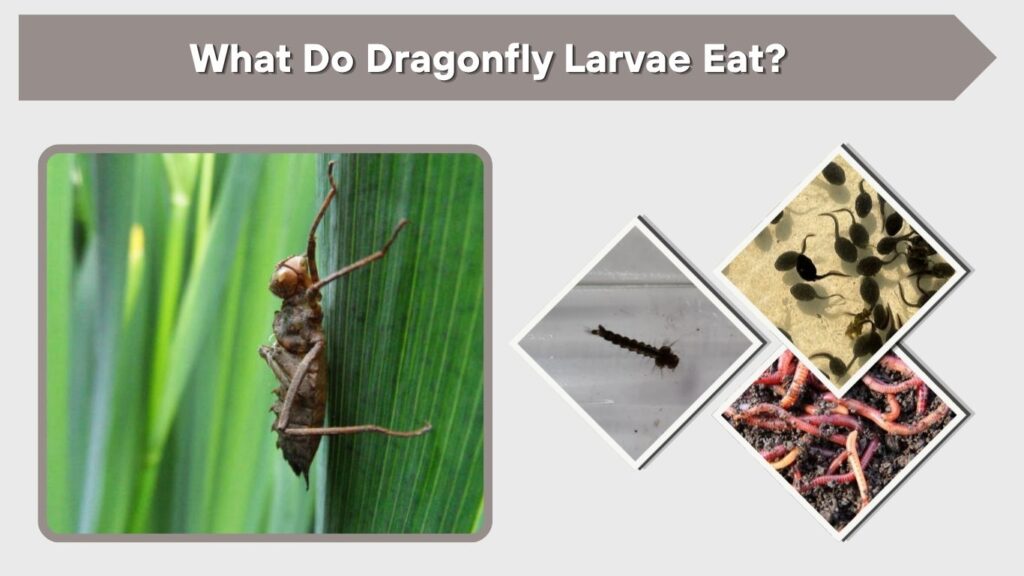 What Do Dragonfly Larvae Eat?